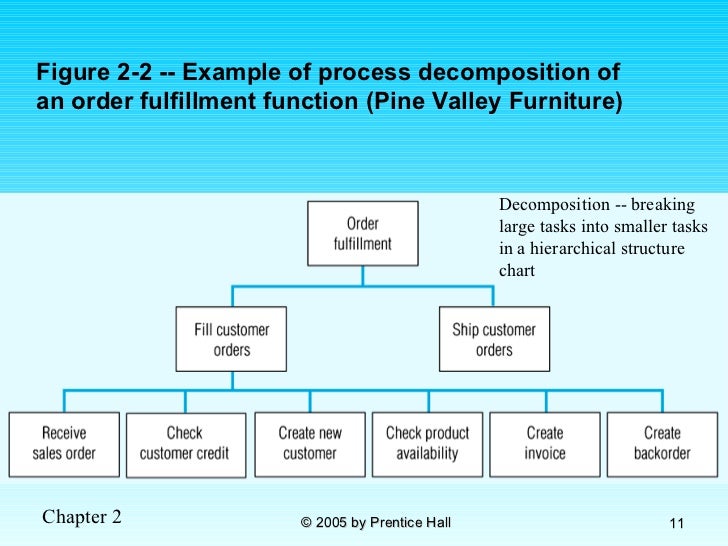 Figure 2-2 -- Example of process decomposition of an order fulfillment function (Pine Valley Furniture)

Decomposition -- breaking large tasks into smaller tasks in a hierarchical structure chart

Order fulfillment

Fill customer orders

Ship customer orders

Receive sales order

Check customer credit

Create new customer

Check product availability

Create invoice

Create backorder

Chapter 2

© 2005 by Prentice Hall

11